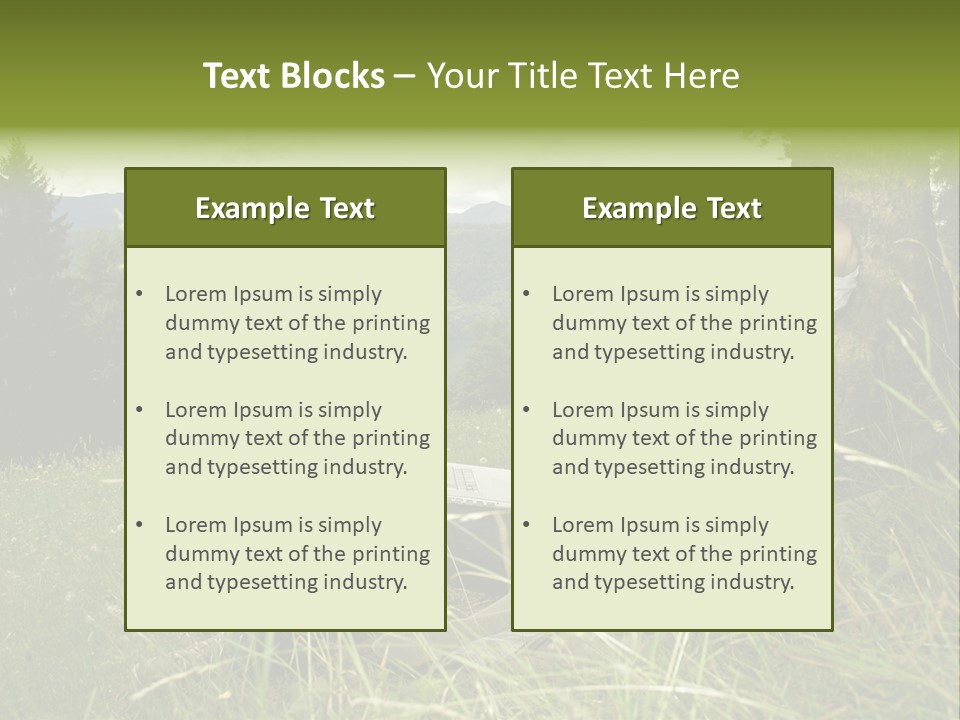 Text Blocks – Your Title Text Here

Example Text

• Lorem Ipsum is simply dummy text of the printing and typesetting industry.

• Lorem Ipsum is simply dummy text of the printing and typesetting industry.

• Lorem Ipsum is simply dummy text of the printing and typesetting industry.

Example Text

• Lorem Ipsum is simply dummy text of the printing and typesetting industry.

• Lorem Ipsum is simply dummy text of the printing and typesetting industry.

• Lorem Ipsum is simply dummy text of the printing and typesetting industry.